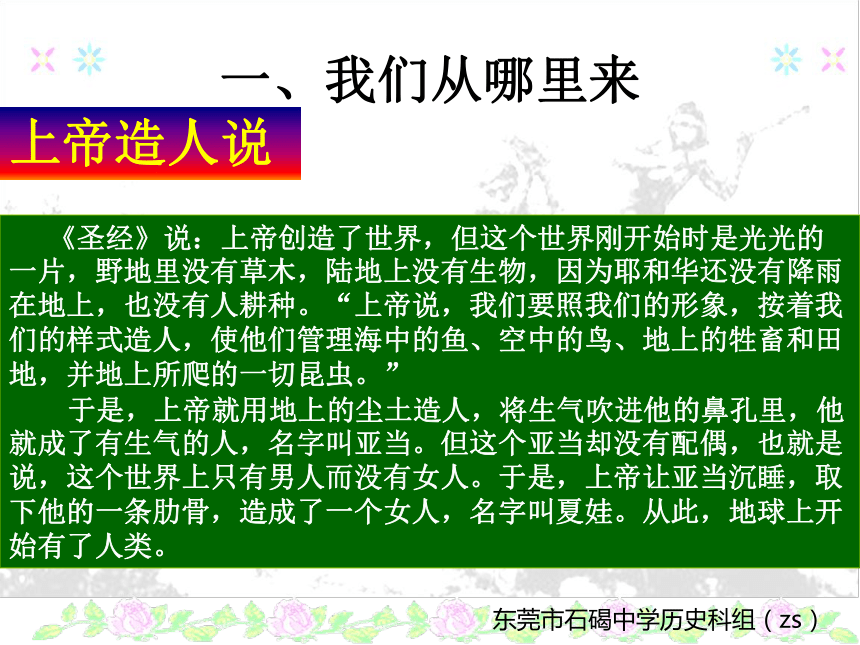 一、我们从哪里来

上帝造人说

《圣经》说：上帝创造了世界，但这个世界刚开始时是光光的一片，野地里没有草木，陆地上没有生物，因为耶和华还没有降雨在地上，也没有人耕种。“上帝说，我们要照我们的形象，按着我们的样式造人，使他们管理海中的鱼、空中的鸟、地上的牲畜和田地，并地上所爬的一切昆虫。”

于是，上帝就用地上的尘土造人，将生气吹进他的鼻孔里，他就成了有生气的人，名字叫亚当。但这个亚当却没有配偶，也就是说，这个世界上只有男人而没有女人。于是，上帝让亚当沉睡，取下他的一条肋骨，造成了一个女人，名字叫夏娃。从此，地球上开始有了人类。

东莞市石碣中学历史科组（zs）